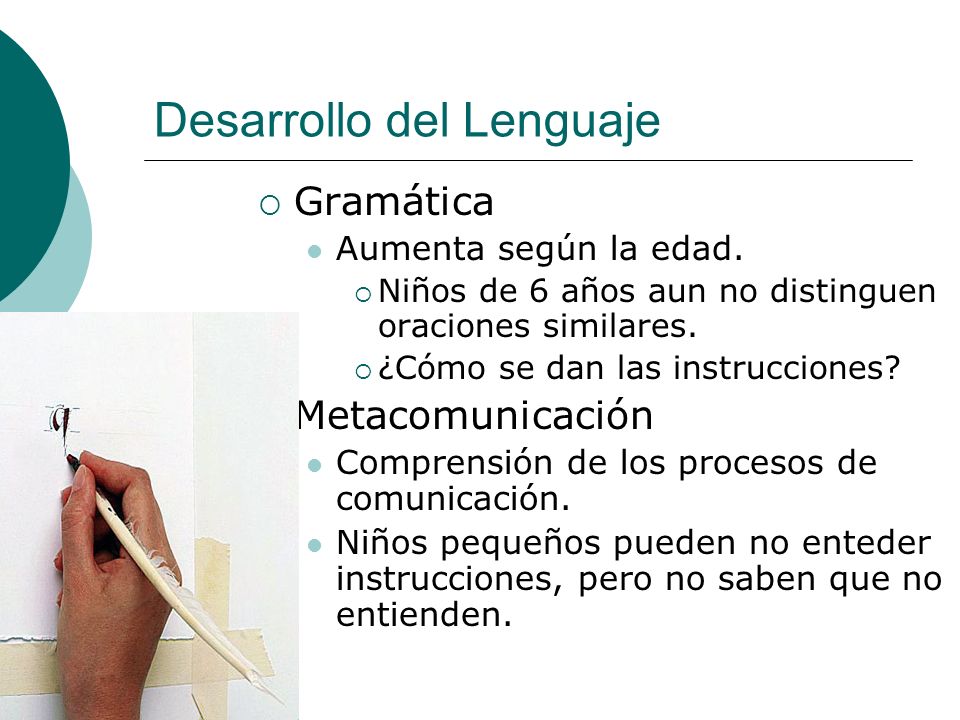 Desarrollo del Lenguaje

Gramática

Aumenta según la edad.

Niños de 6 años aun no distinguen oraciones similares.

¿Cómo se dan las instrucciones?

Metacomunicación

Comprensión de los procesos de comunicación.

Niños pequeños pueden no enteder instrucciones, pero no saben que no entienden.